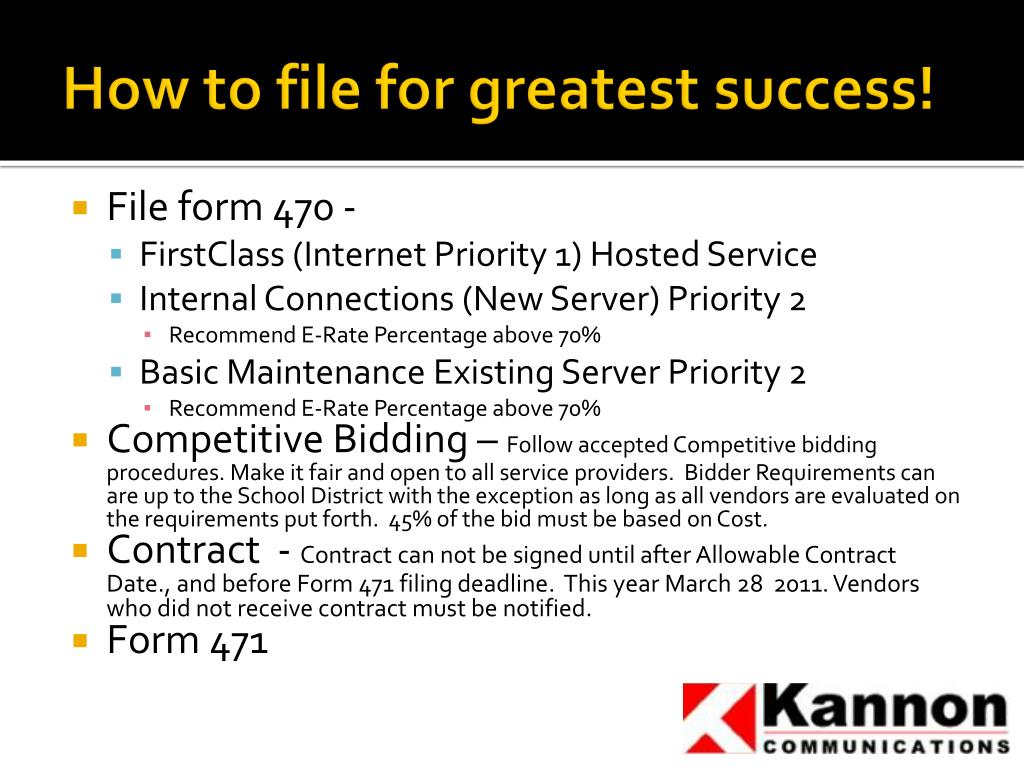 How to file for greatest success!

File form 470 -

FirstClass (Internet Priority 1) Hosted Service

Internal Connections (New Server) Priority 2

Recommend E-Rate Percentage above 70%

Basic Maintenance Existing Server Priority 2

Recommend E-Rate Percentage above 70%

Competitive Bidding – Follow accepted Competitive bidding procedures. Make it fair and open to all service providers. Bidder Requirements can are up to the School District with the exception as long as all vendors are evaluated on the requirements put forth. 45% of the bid must be based on Cost.

Contract - Contract can not be signed until after Allowable Contract Date., and before Form 471 filing deadline. This year March 28 2011. Vendors who did not receive contract must be notified.

Form 471

Kannon
COMMUNICATIONS